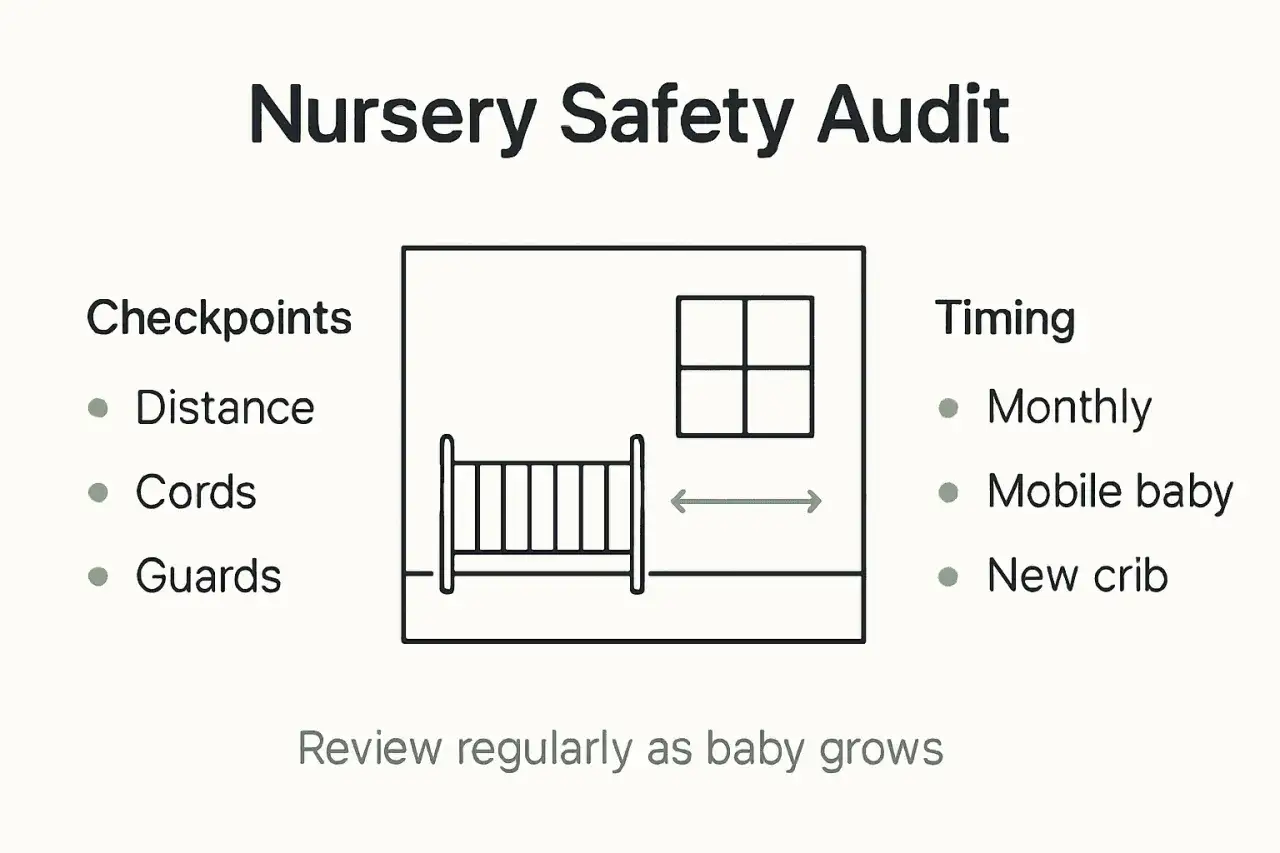 Nursery Safety Audit

Checkpoints
- Distance
- Cords
- Guards

Timing
- Monthly
- Mobile baby
- New crib

Review regularly as baby grows